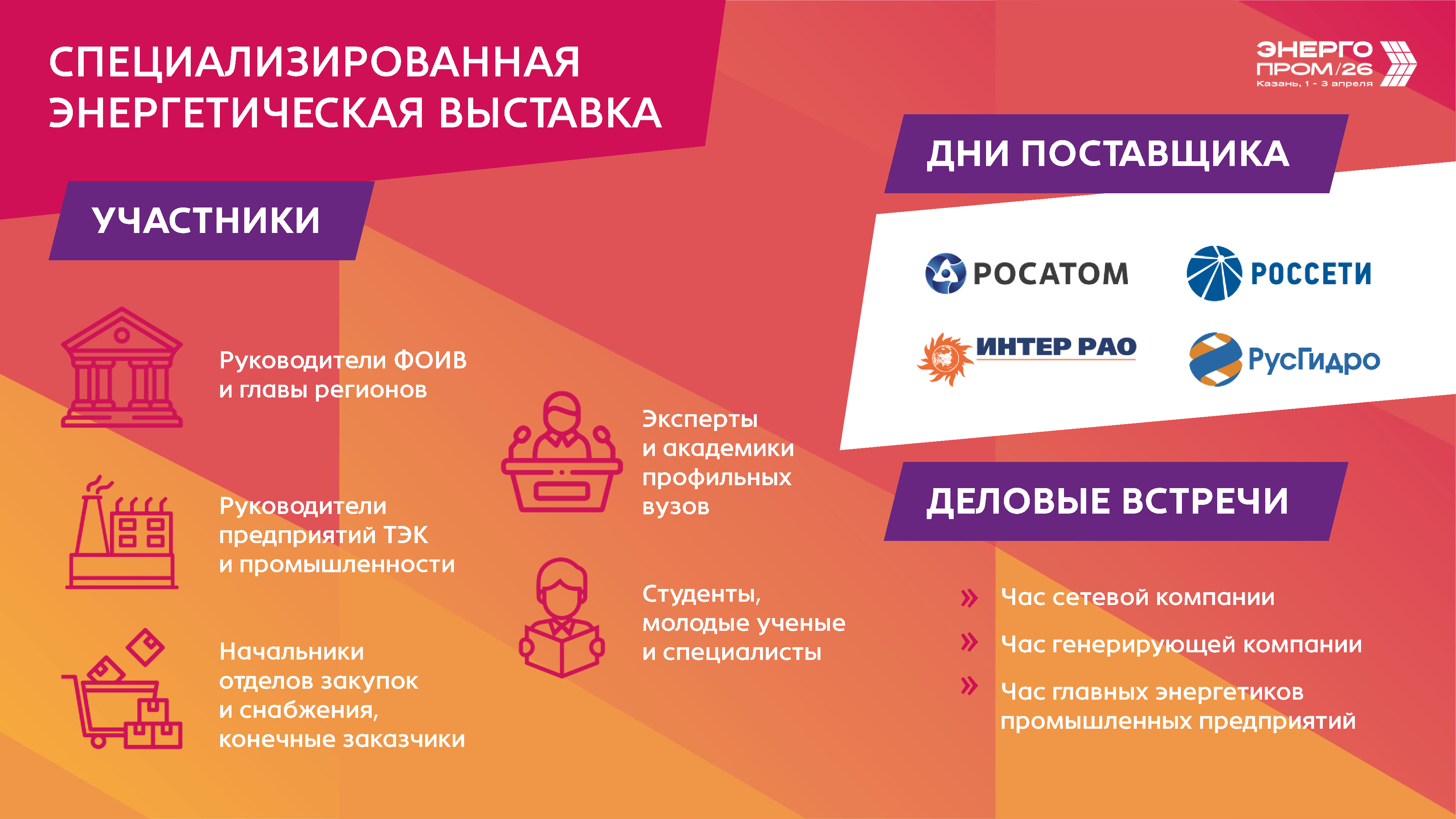 СПЕЦИАЛИЗИРОВАННАЯ ЭНЕРГЕТИЧЕСКАЯ ВЫСТАВКА

ЭНЕРГО ПРОМ/26
Казань, 1 - 3 апреля

УЧАСТНИКИ

Руководители ФОИВ и главы регионов

Руководители предприятий ТЭК и промышленности

Начальники отделов закупок и снабжения, конечные заказчики

Эксперты и академики профильных вузов

Студенты, молодые ученые и специалисты

ДНИ ПОСТАВЩИКА

РОСАТОМ

РОССЕТИ

ИНТЕР РАО

РусГидро

ДЕЛОВЫЕ ВСТРЕЧИ

» Час сетевой компании

» Час генерирующей компании

» Час главных энергетиков промышленных предприятий